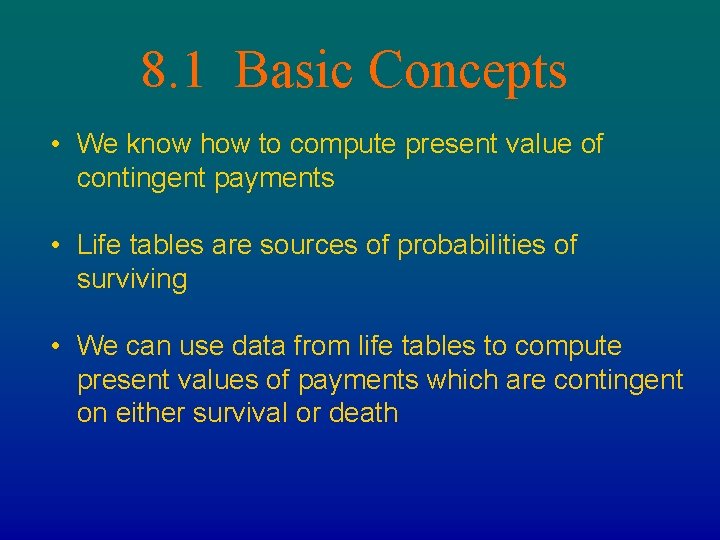 8.1 Basic Concepts

• We know how to compute present value of contingent payments

• Life tables are sources of probabilities of surviving

• We can use data from life tables to compute present values of payments which are contingent on either survival or death